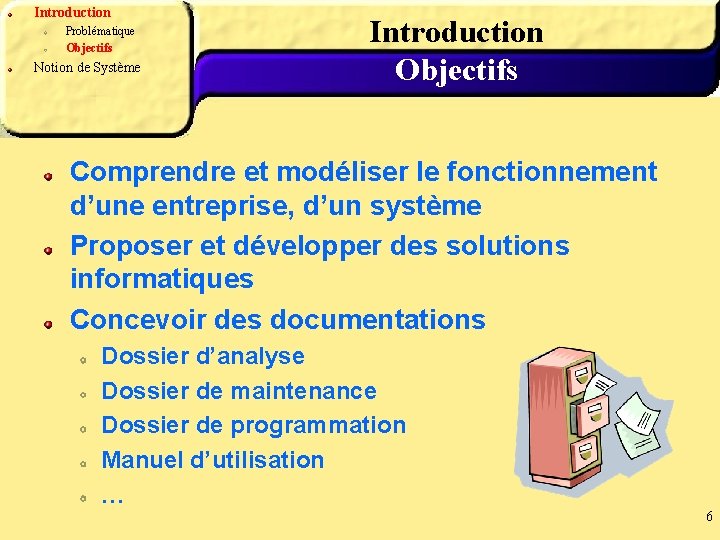 Introduction
Problématique
Objectifs
Notion de Système

Introduction
Objectifs

Comprendre et modéliser le fonctionnement d'une entreprise, d'un système

Proposer et développer des solutions informatiques

Concevoir des documentations

Dossier d'analyse

Dossier de maintenance

Dossier de programmation

Manuel d'utilisation

…

6